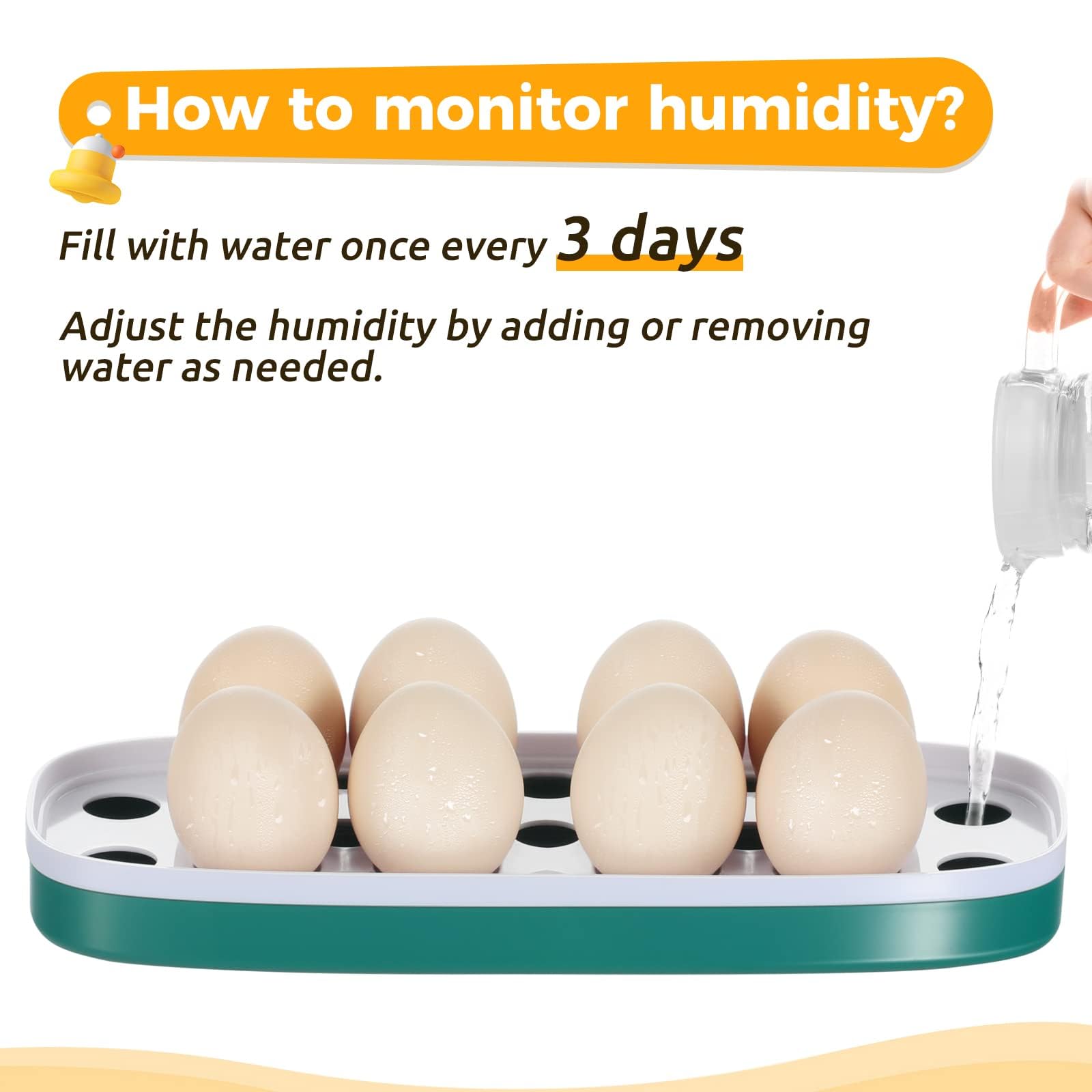 How to monitor humidity?

Fill with water once every 3 days

Adjust the humidity by adding or removing water as needed.